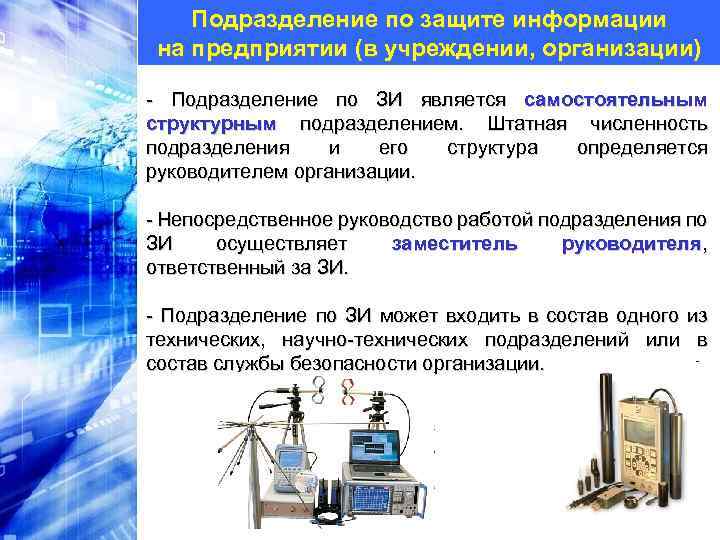 Подразделение по защите информации на предприятии (в учреждении, организации)

- Подразделение по ЗИ является самостоятельным структурным подразделением. Штатная численность подразделения и его структура определяется руководителем организации.

- Непосредственное руководство работой подразделения по ЗИ осуществляет заместитель руководителя, ответственный за ЗИ.

- Подразделение по ЗИ может входить в состав одного из технических, научно-технических подразделений или в состав службы безопасности организации.